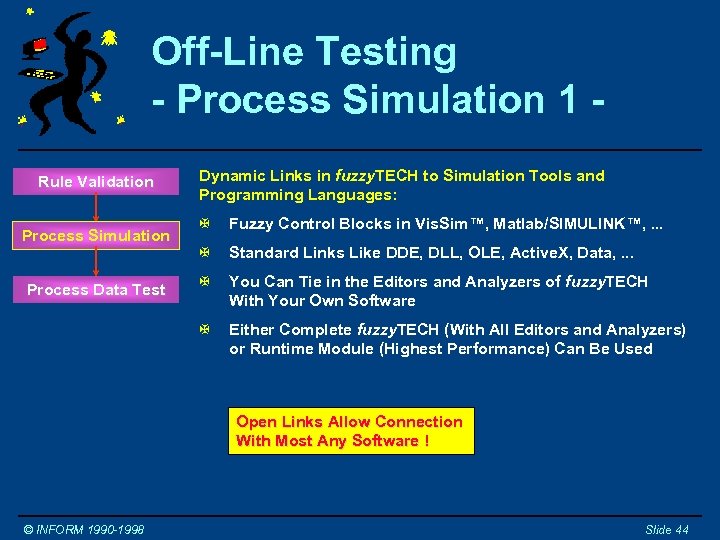 Off-Line Testing
- Process Simulation 1 -

Rule Validation

Process Simulation

Process Data Test

Dynamic Links in fuzzyTECH to Simulation Tools and Programming Languages:

Fuzzy Control Blocks in VisSim™, Matlab/SIMULINK™, ...

Standard Links Like DDE, DLL, OLE, ActiveX, Data, ...

You Can Tie in the Editors and Analyzers of fuzzyTECH With Your Own Software

Either Complete fuzzyTECH (With All Editors and Analyzers) or Runtime Module (Highest Performance) Can Be Used

Open Links Allow Connection With Most Any Software !

© INFORM 1990-1998

Slide 44